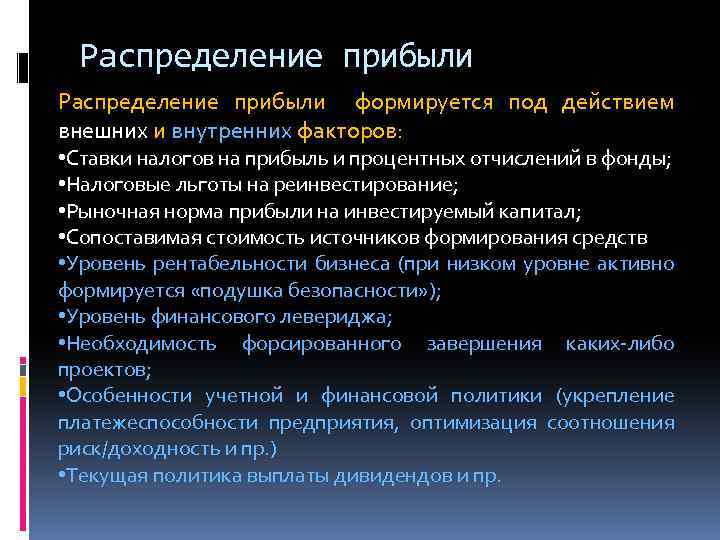 Распределение прибыли

Распределение прибыли формируется под действием внешних и внутренних факторов:
•Ставки налогов на прибыль и процентных отчислений в фонды;
•Налоговые льготы на реинвестирование;
•Рыночная норма прибыли на инвестируемый капитал;
•Сопоставимая стоимость источников формирования средств
•Уровень рентабельности бизнеса (при низком уровне активно формируется «подушка безопасности»);
•Уровень финансового левериджа;
•Необходимость форсированного завершения каких-либо проектов;
•Особенности учетной и финансовой политики (укрепление платежеспособности предприятия, оптимизация соотношения риск/доходность и пр.)
•Текущая политика выплаты дивидендов и пр.